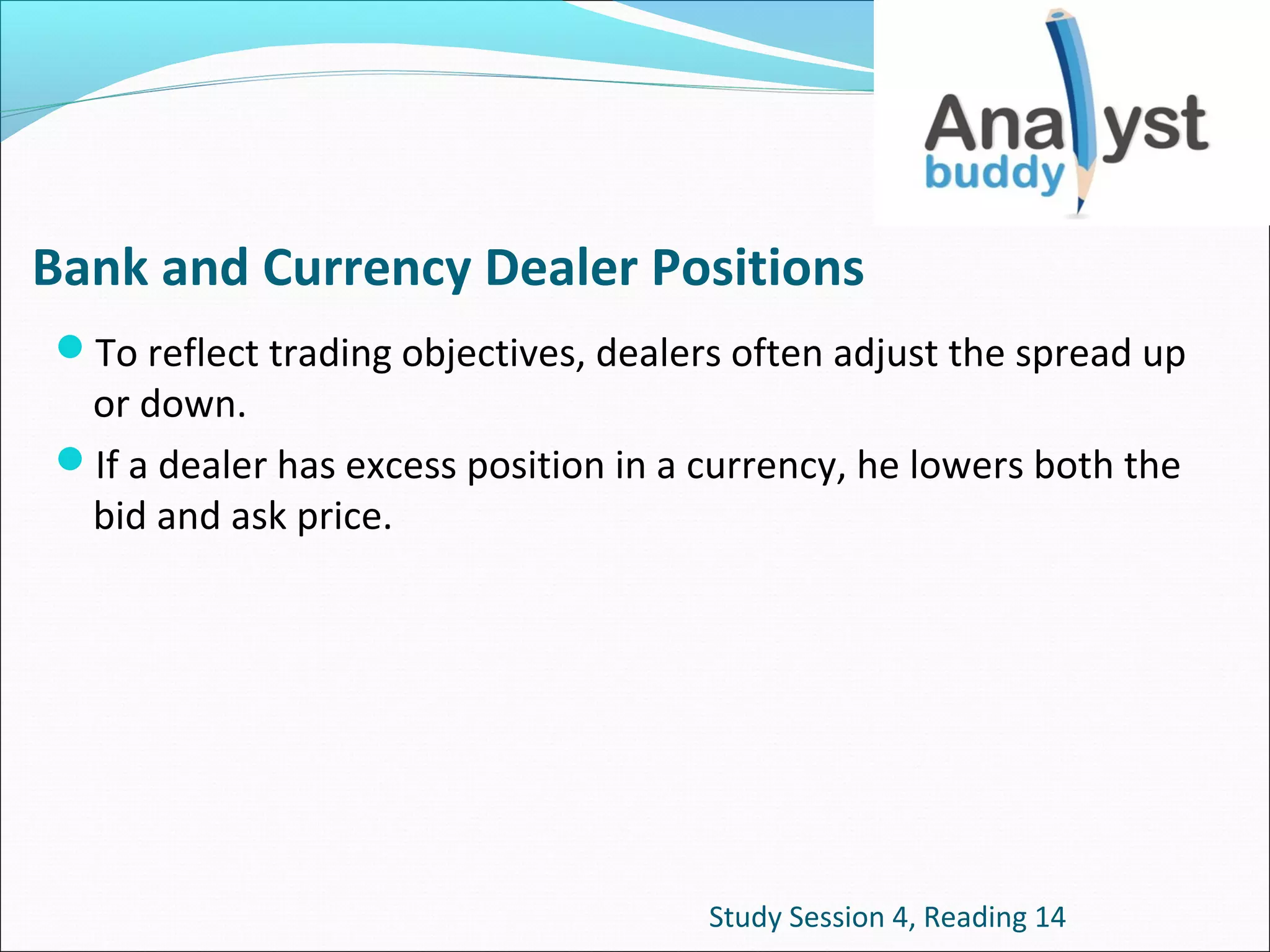 Analyst buddy

Bank and Currency Dealer Positions

To reflect trading objectives, dealers often adjust the spread up or down.

If a dealer has excess position in a currency, he lowers both the bid and ask price.

Study Session 4, Reading 14